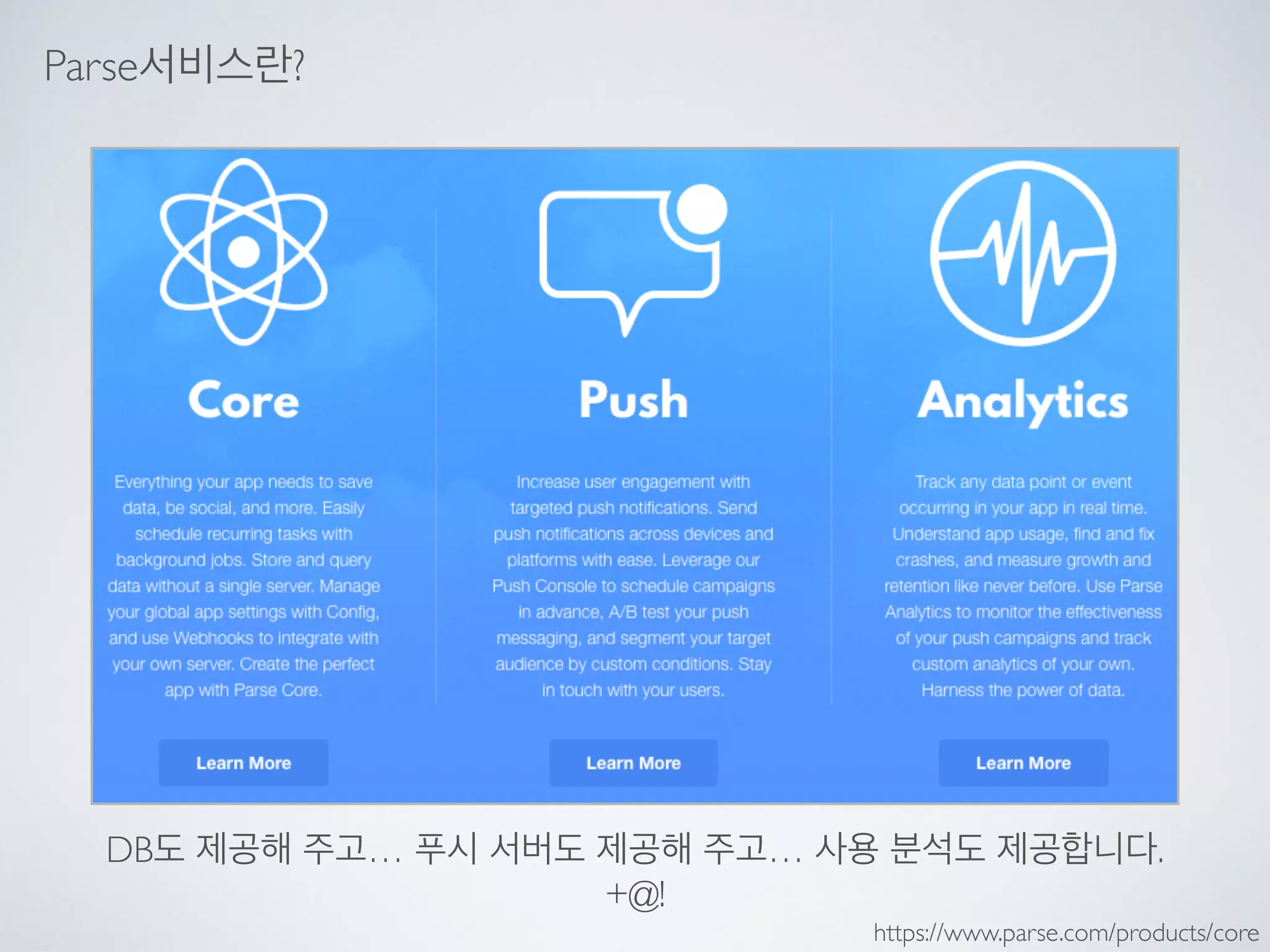 Parse서비스란?

Core

Everything your app needs to save data, be social, and more. Easily schedule recurring tasks with background jobs. Store and query data without a single server. Manage your global app settings with Config, and use Webhooks to integrate with your own server. Create the perfect app with Parse Core.

Learn More

Push

Increase user engagement with targeted push notifications. Send push notifications across devices and platforms with ease. Leverage our Push Console to schedule campaigns in advance, A/B test your push messaging, and segment your target audience by custom conditions. Stay in touch with your users.

Learn More

Analytics

Track any data point or event occurring in your app in real time. Understand app usage, find and fix crashes, and measure growth and retention like never before. Use Parse Analytics to monitor the effectiveness of your push campaigns and track custom analytics of your own. Harness the power of data.

Learn More

DB도 제공해 주고... 푸시 서버도 제공해 주고... 사용 분석도 제공합니다. +@!

https://www.parse.com/products/core